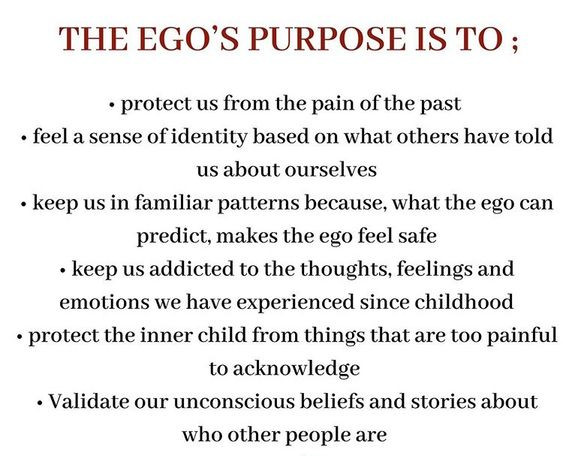 THE EGO'S PURPOSE IS TO ;

• protect us from the pain of the past
• feel a sense of identity based on what others have told us about ourselves
• keep us in familiar patterns because, what the ego can predict, makes the ego feel safe
• keep us addicted to the thoughts, feelings and emotions we have experienced since childhood
• protect the inner child from things that are too painful to acknowledge
• Validate our unconscious beliefs and stories about who other people are